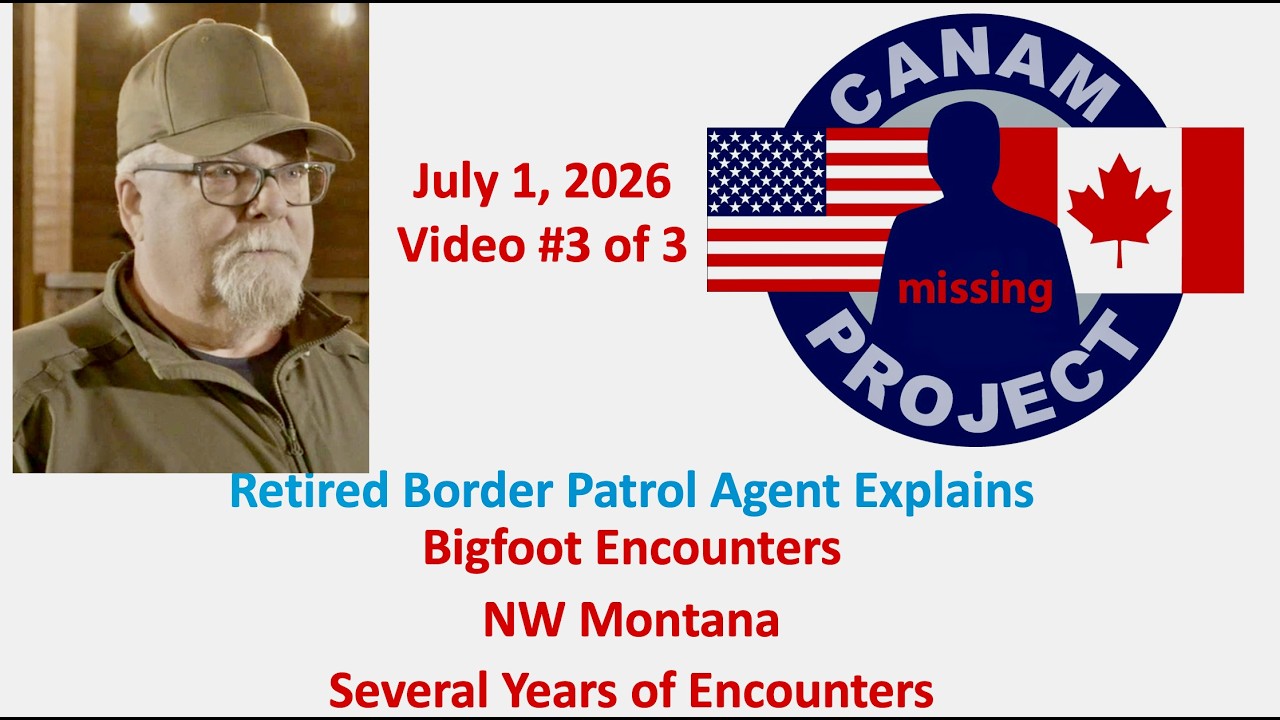 July 1, 2026
Video #3 of 3

CANAM
missing
PROJECT

Retired Border Patrol Agent Explains
Bigfoot Encounters

NW Montana

Several Years of Encounters